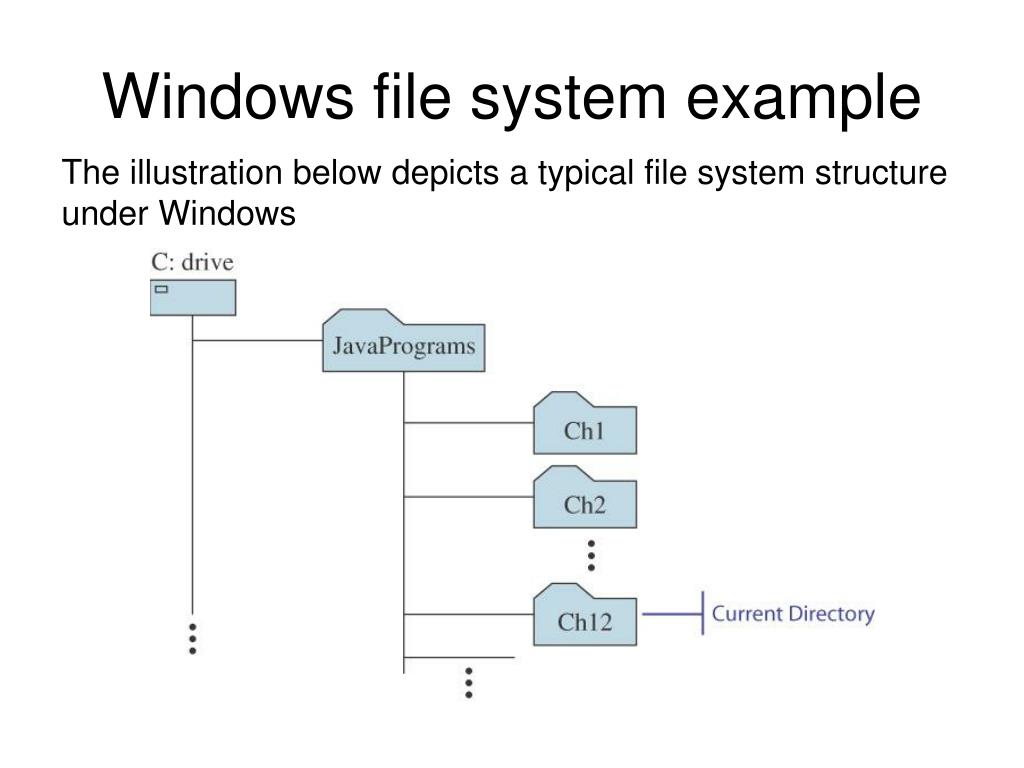 Windows file system example

The illustration below depicts a typical file system structure under Windows

C: drive

JavaPrograms

Ch1

Ch2

Ch12

Current Directory